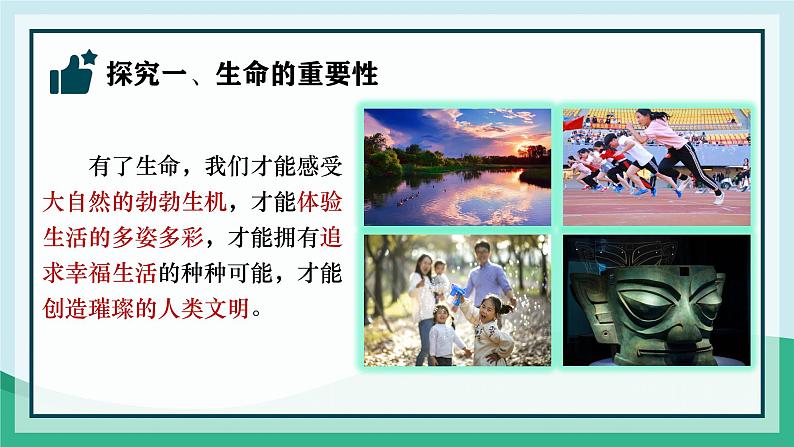 探究一、生命的重要性

有了生命，我们才能感受大自然的勃勃生机，才能体验生活的多姿多彩，才能拥有追求幸福生活的种种可能，才能创造璀璨的人类文明。